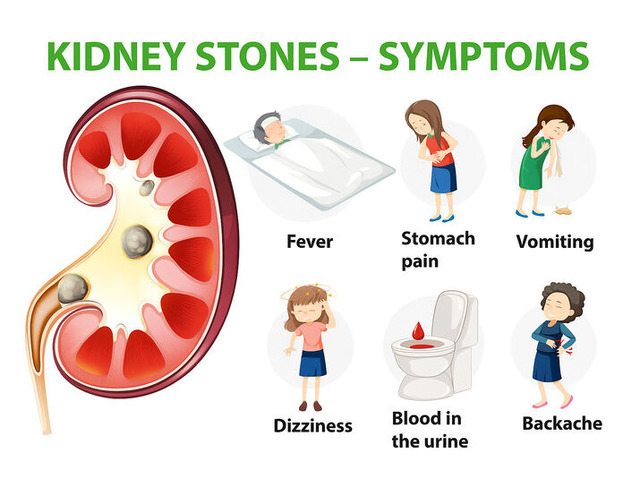 KIDNEY STONES – SYMPTOMS

Fever

Stomach pain

Vomiting

Dizziness

Blood in the urine

Backache